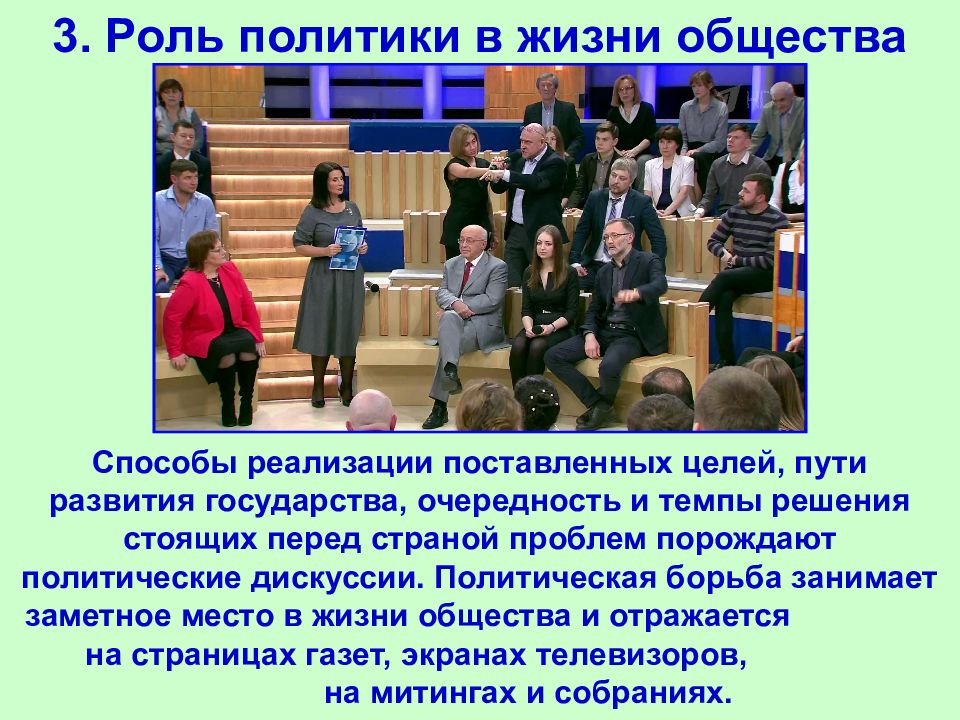 3. Роль политики в жизни общества

Способы реализации поставленных целей, пути развития государства, очередность и темпы решения стоящих перед страной проблем порождают политические дискуссии. Политическая борьба занимает заметное место в жизни общества и отражается на страницах газет, экранах телевизоров, на митингах и собраниях.